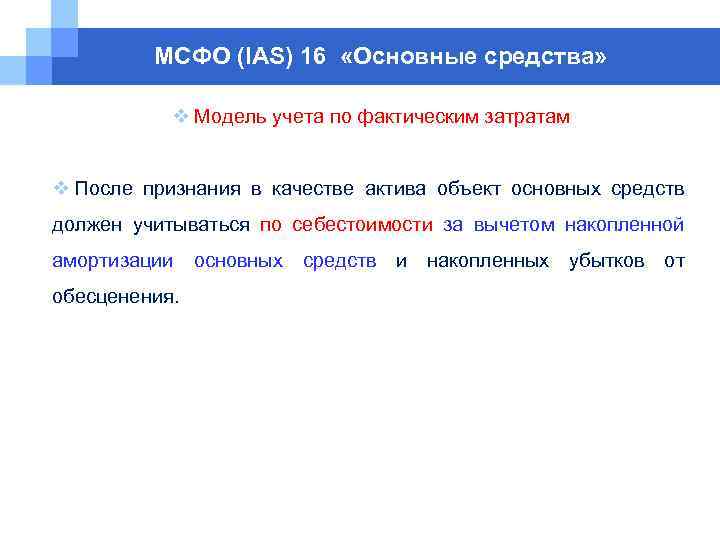 МСФО (IAS) 16 «Основные средства»

❖ Модель учета по фактическим затратам

❖ После признания в качестве актива объект основных средств должен учитываться по себестоимости за вычетом накопленной амортизации основных средств и накопленных убытков от обесценения.